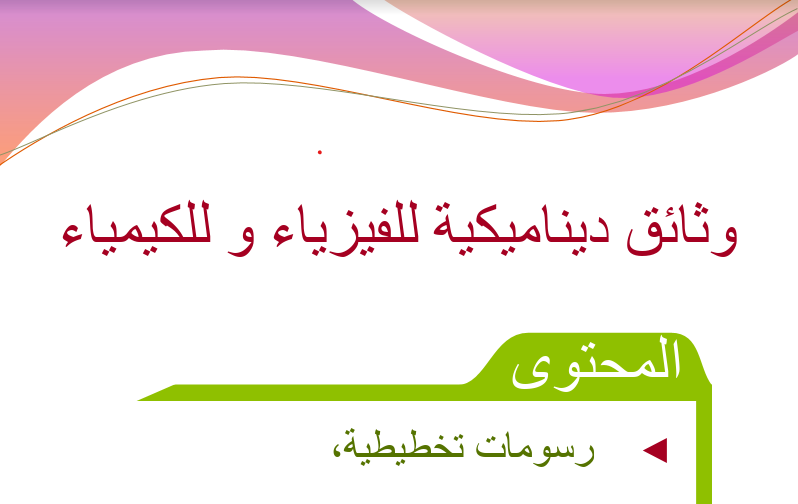 وثائق ديناميكية للفيزياء و للكيمياء

المحتوى

رسومات تخطيطية،